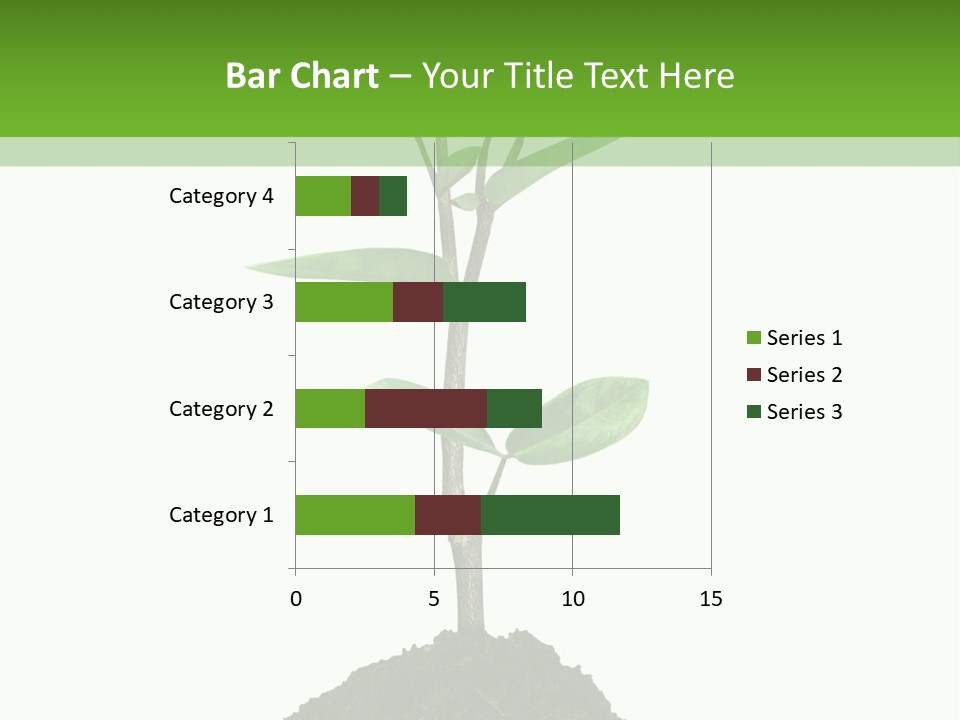 Bar Chart – Your Title Text Here

Category 4
Category 3
Category 2
Category 1

0
5
10
15

Series 1
Series 2
Series 3